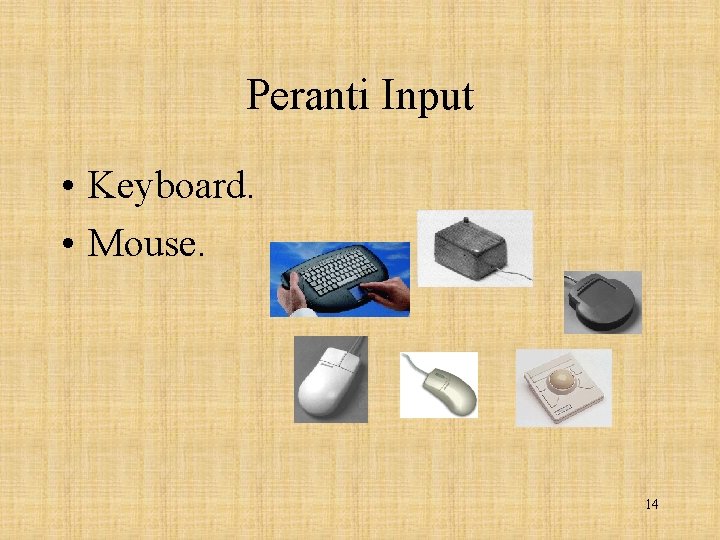 Peranti Input

• Keyboard.
• Mouse.

14